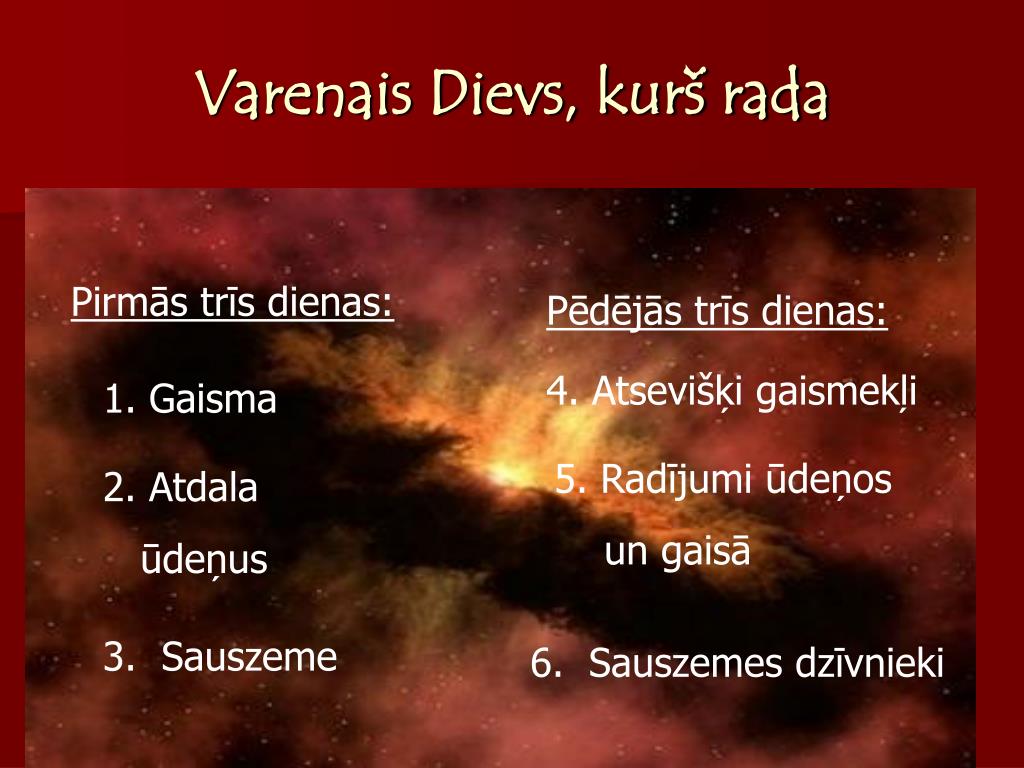 Varenais Dievs, kurš rada

Pirmās trīs dienas:

1. Gaisma

2. Atdala ūdeņus

3. Sauszeme

Pēdējās trīs dienas:

4. Atsevišķi gaismekļi

5. Radījumi ūdeņos un gaisā

6. Sauszemes dzīvnieki